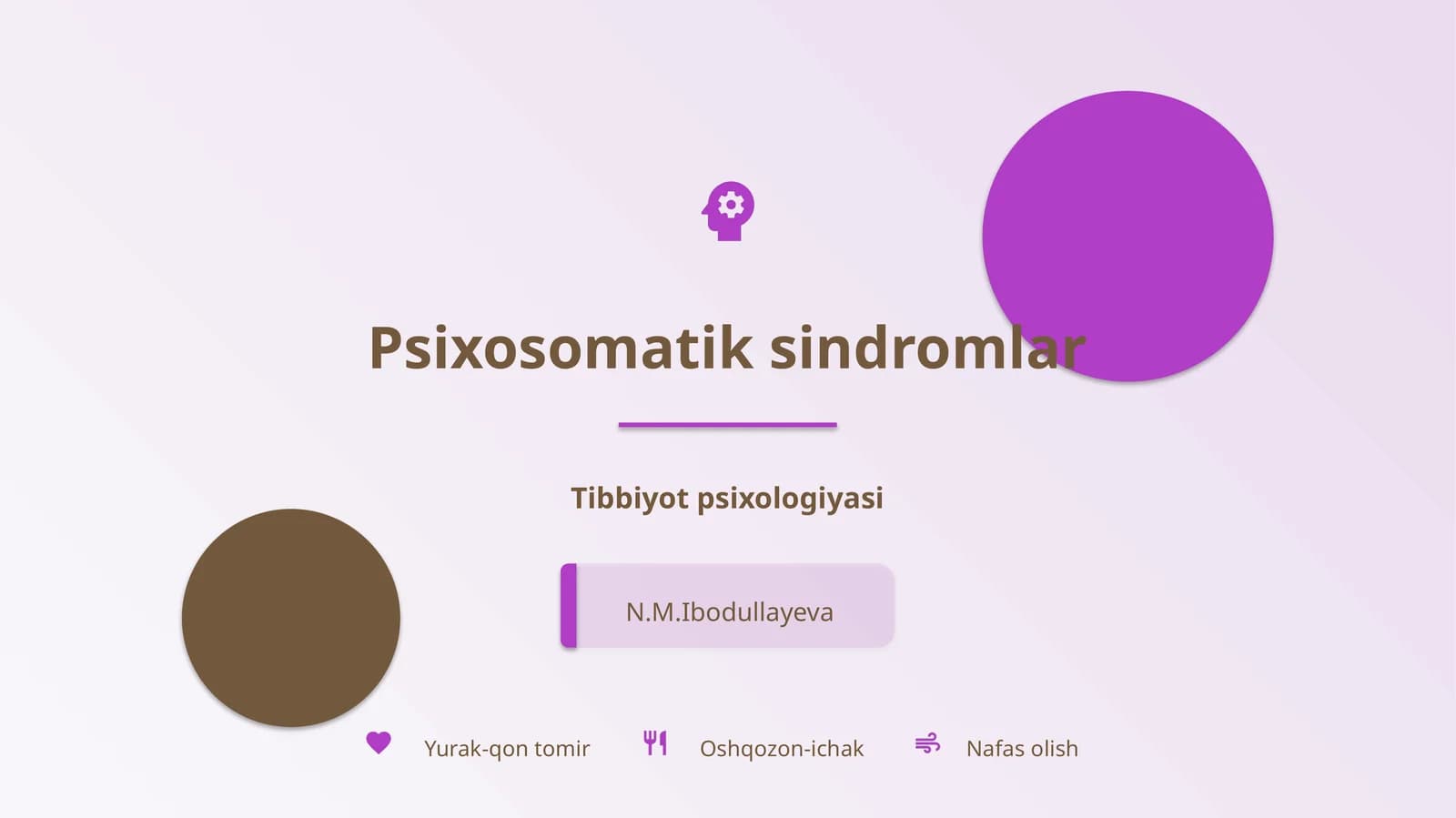 Psixosomatik sindromlar

Tibbiyot psixologiyasi

N.M.Ibodullayeva

Yurak-qon tomir

Oshqozon-ichak

Nafas olish